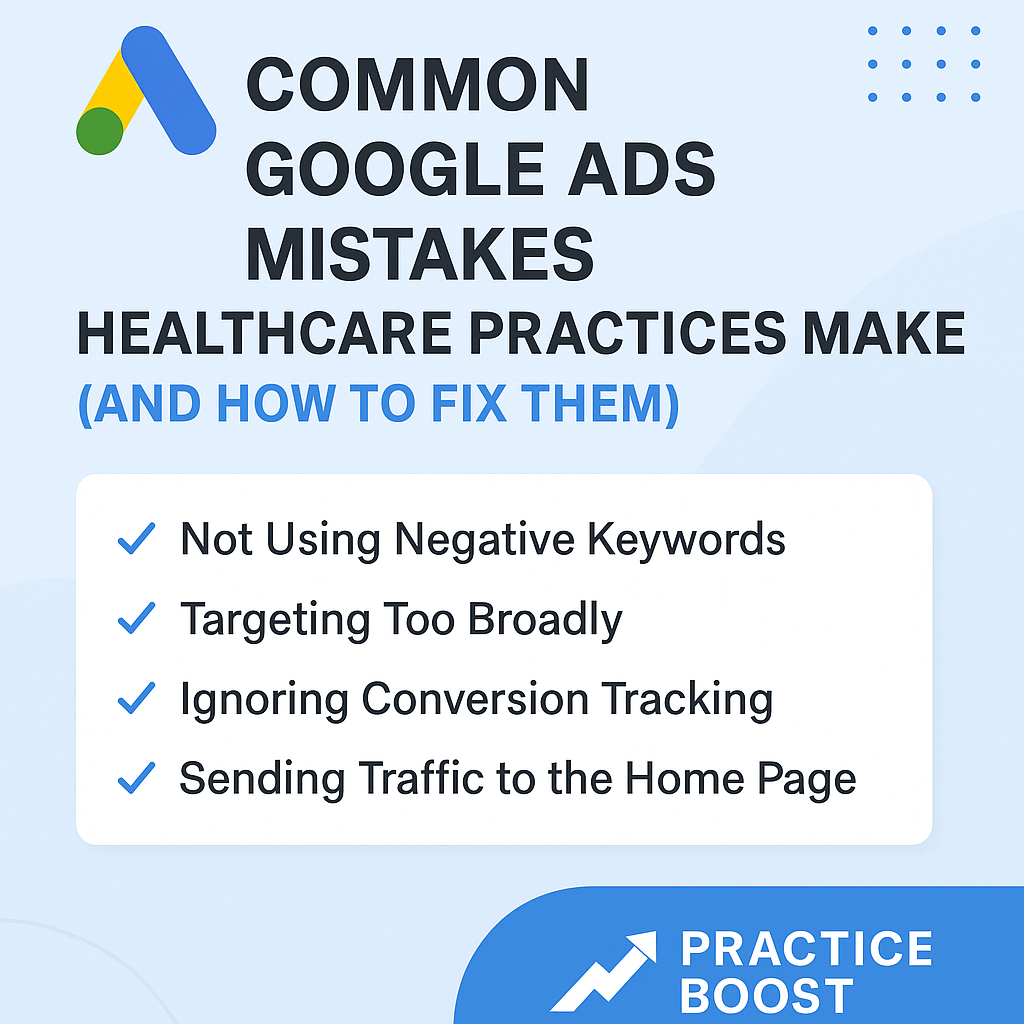 COMMON GOOGLE ADS MISTAKES

HEALTHCARE PRACTICES MAKE

(AND HOW TO FIX THEM)

✓ Not Using Negative Keywords

✓ Targeting Too Broadly

✓ Ignoring Conversion Tracking

✓ Sending Traffic to the Home Page

PRACTICE BOOST